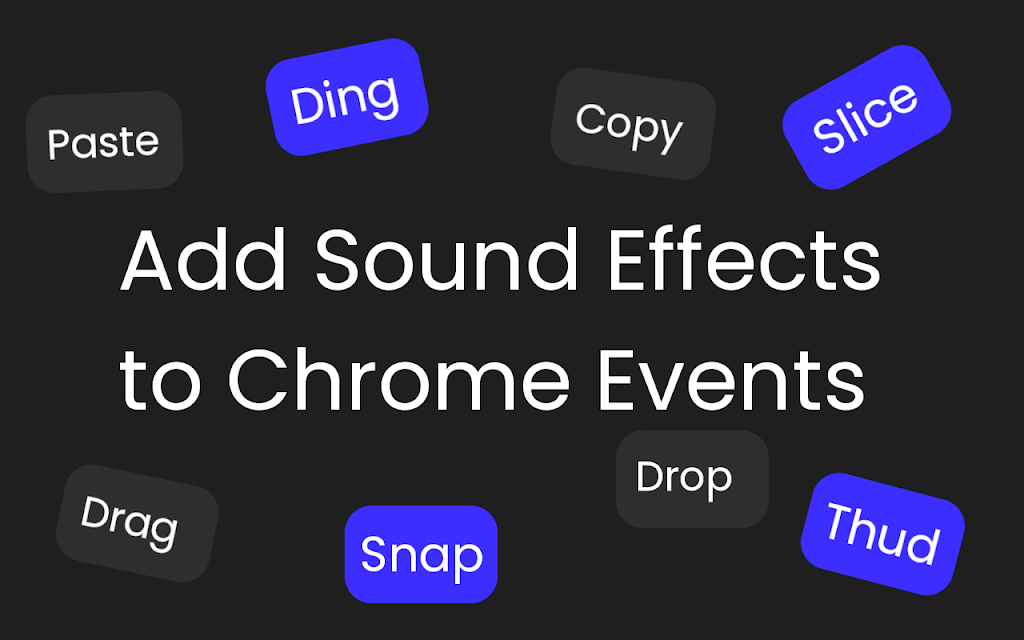 Paste

Ding

Copy

Slice

Add Sound Effects to Chrome Events

Drag

Snap

Drop

Thud